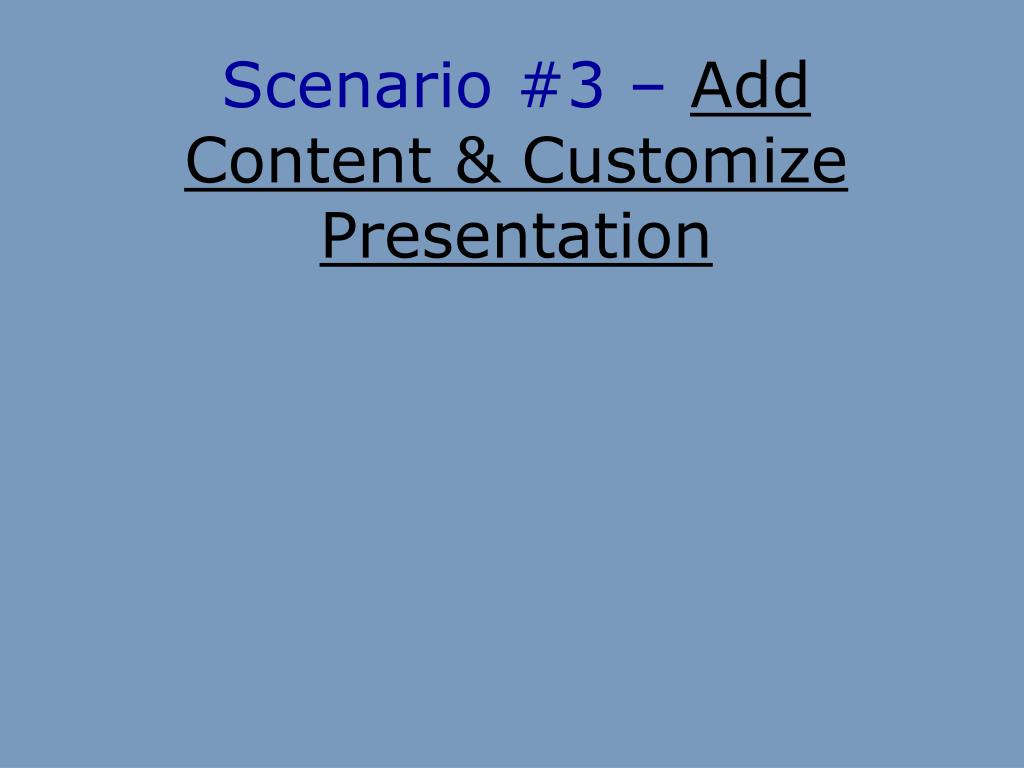 Scenario #3 – Add Content & Customize Presentation